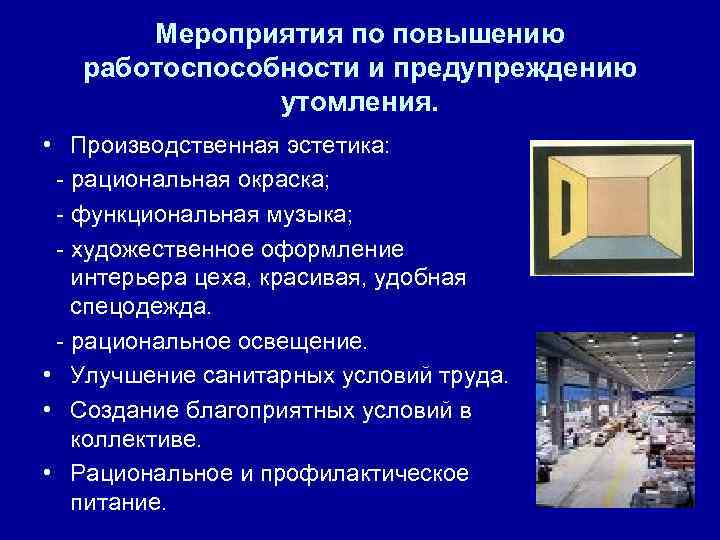 Мероприятия по повышению работоспособности и предупреждению утомления.

• Производственная эстетика:
- рациональная окраска;
- функциональная музыка;
- художественное оформление интерьера цеха, красивая, удобная спецодежда.
- рациональное освещение.
• Улучшение санитарных условий труда.
• Создание благоприятных условий в коллективе.
• Рациональное и профилактическое питание.